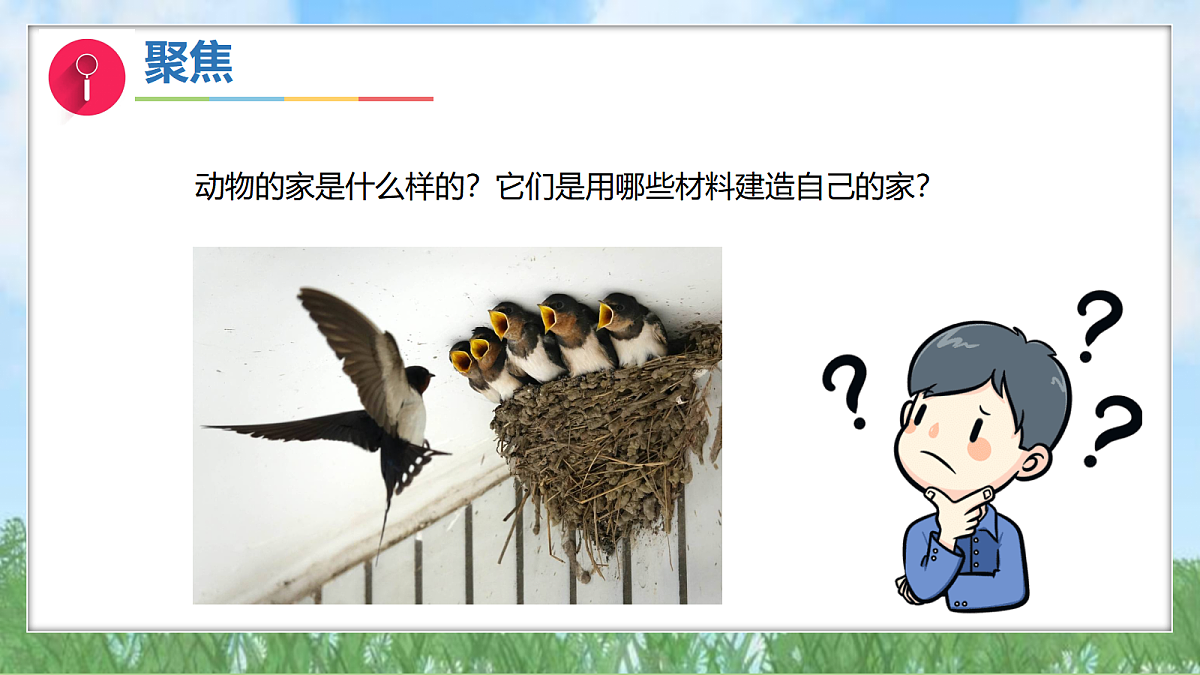 聚焦

动物的家是什么样的？它们是用哪些材料建造自己的家？

?
?
?